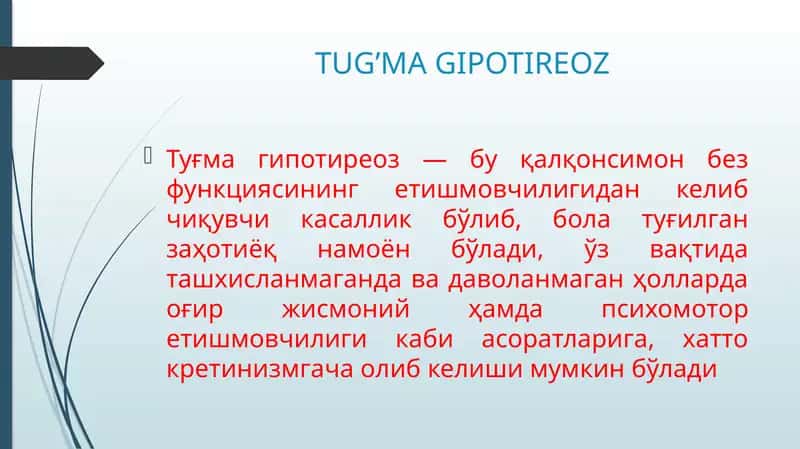 TUG’MA GIPOTIREOZ

Туғма гипотиреоз — бу қалқонсимон без функциясининг етишмовчилигидан келиб чиқувчи касаллик бўлиб, бола туғилган заҳотиёқ намоён бўлади, ўз вақтида ташхисланмаганда ва даволанмаган ҳолларда оғир жисмоний ҳамда психомотор етишмовчилиги каби асоратларига, хатто кретинизмгача олиб келиши мумкин бўлади